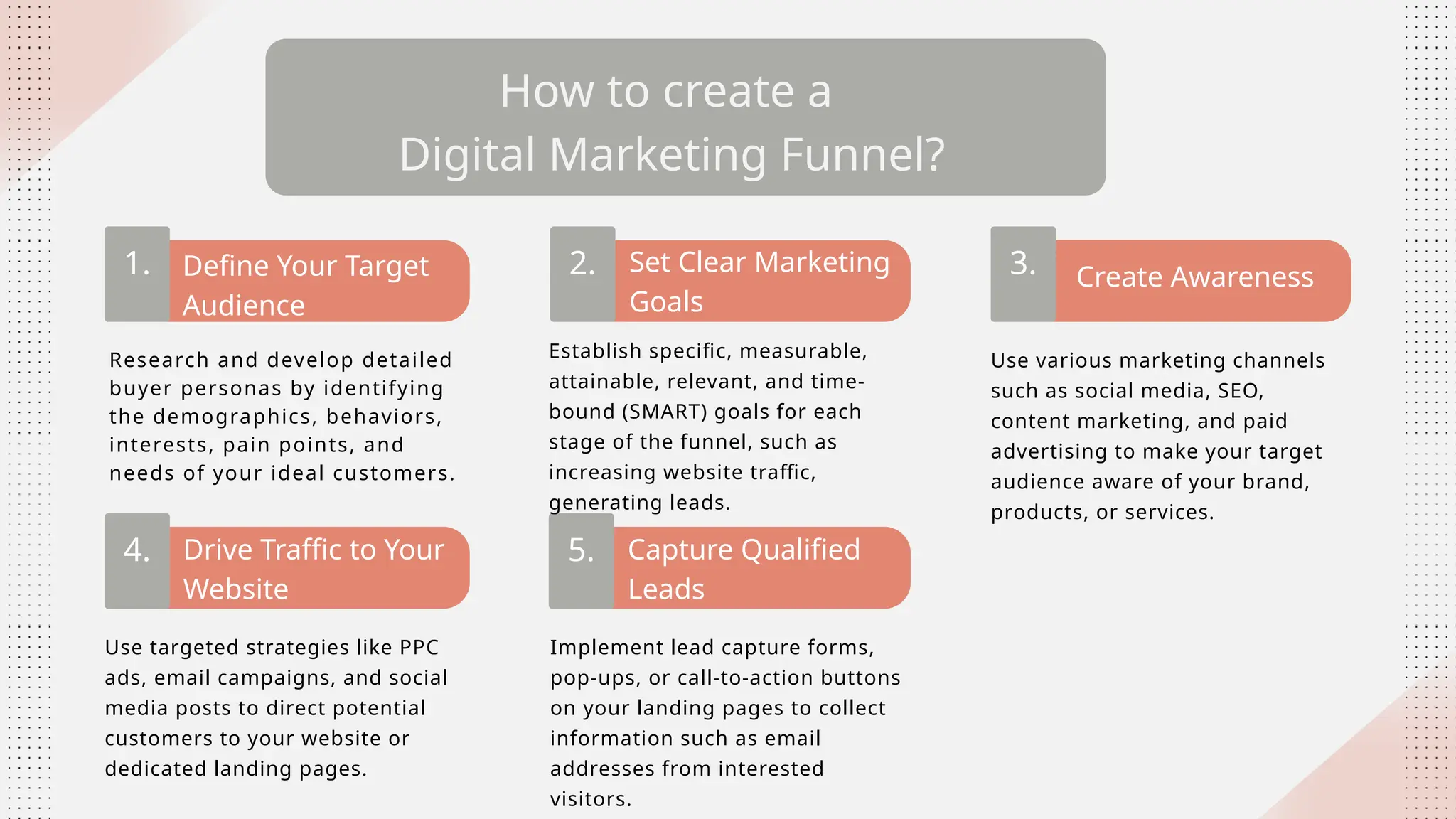 How to create a
Digital Marketing Funnel?

1. Define Your Target Audience

Research and develop detailed buyer personas by identifying the demographics, behaviors, interests, pain points, and needs of your ideal customers.

2. Set Clear Marketing Goals

Establish specific, measurable, attainable, relevant, and time-bound (SMART) goals for each stage of the funnel, such as increasing website traffic, generating leads.

3. Create Awareness

Use various marketing channels such as social media, SEO, content marketing, and paid advertising to make your target audience aware of your brand, products, or services.

4. Drive Traffic to Your Website

Use targeted strategies like PPC ads, email campaigns, and social media posts to direct potential customers to your website or dedicated landing pages.

5. Capture Qualified Leads

Implement lead capture forms, pop-ups, or call-to-action buttons on your landing pages to collect information such as email addresses from interested visitors.